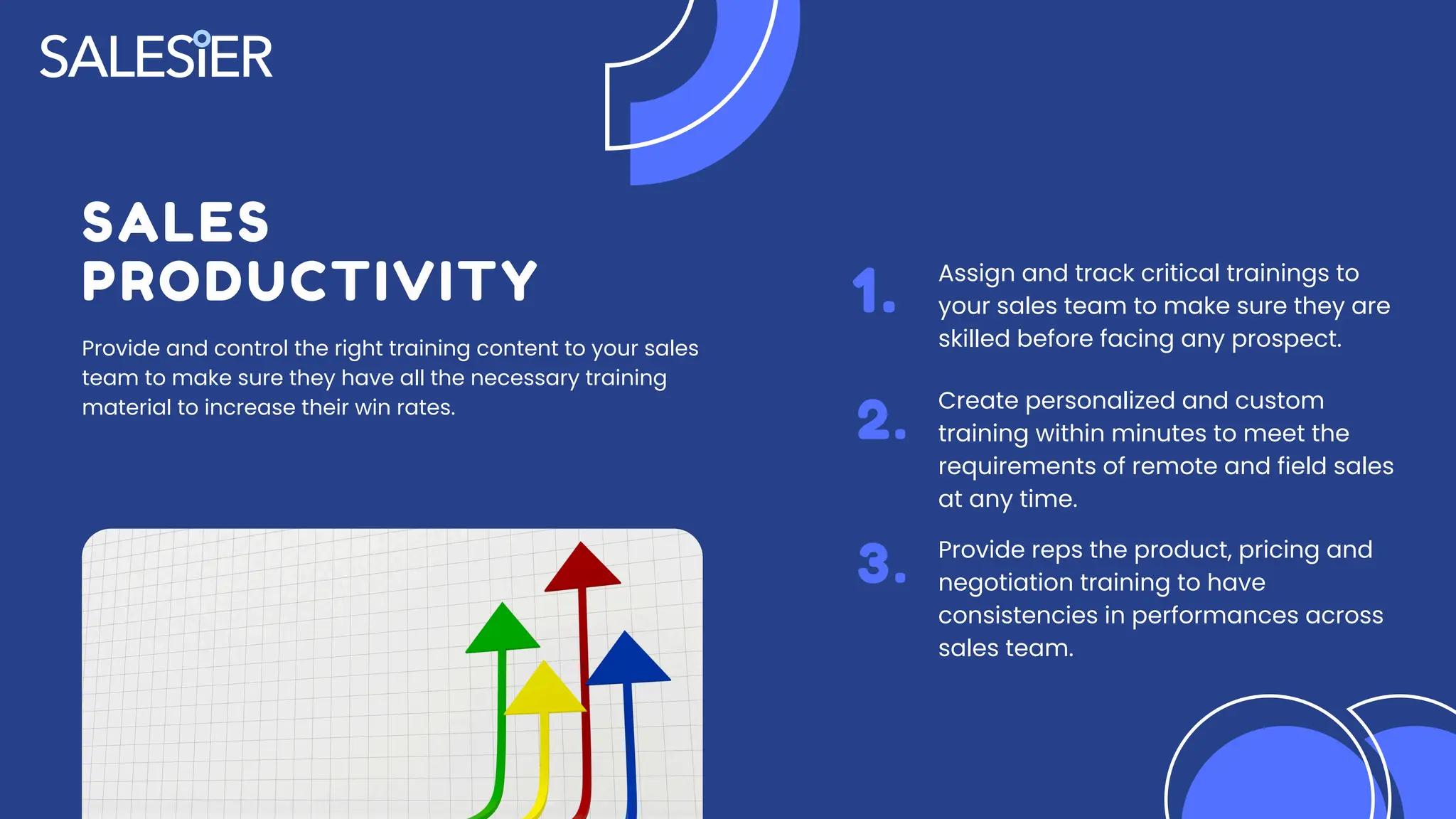 SALESIER

SALES PRODUCTIVITY

Provide and control the right training content to your sales team to make sure they have all the necessary training material to increase their win rates.

1. Assign and track critical trainings to your sales team to make sure they are skilled before facing any prospect.

2. Create personalized and custom training within minutes to meet the requirements of remote and field sales at any time.

3. Provide reps the product, pricing and negotiation training to have consistencies in performances across sales team.